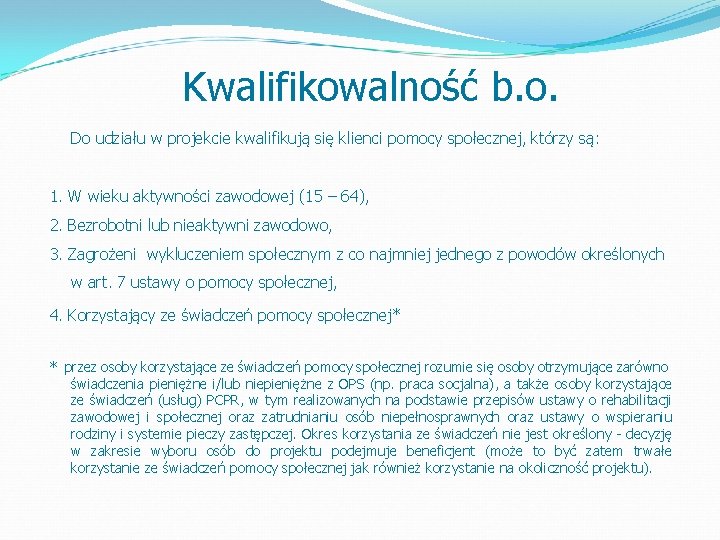 Kwalifikowalność b.o.

Do udziału w projekcie kwalifikują się klienci pomocy społecznej, którzy są:

1. W wieku aktywności zawodowej (15 – 64),

2. Bezrobotni lub nieaktywni zawodowo,

3. Zagrożeni wykluczeniem społecznym z co najmniej jednego z powodów określonych w art. 7 ustawy o pomocy społecznej,

4. Korzystający ze świadczeń pomocy społecznej*

* przez osoby korzystające ze świadczeń pomocy społecznej rozumie się osoby otrzymujące zarówno świadczenia pieniężne i/lub niepieniężne z OPS (np. praca socjalna), a także osoby korzystające ze świadczeń (usług) PCPR, w tym realizowanych na podstawie przepisów ustawy o rehabilitacji zawodowej i społecznej oraz zatrudnianiu osób niepełnosprawnych oraz ustawy o wspieraniu rodziny i systemie pieczy zastępczej. Okres korzystania ze świadczeń nie jest określony - decyzję w zakresie wyboru osób do projektu podejmuje beneficjent (może to być zatem trwałe korzystanie ze świadczeń pomocy społecznej jak również korzystanie na okoliczność projektu).